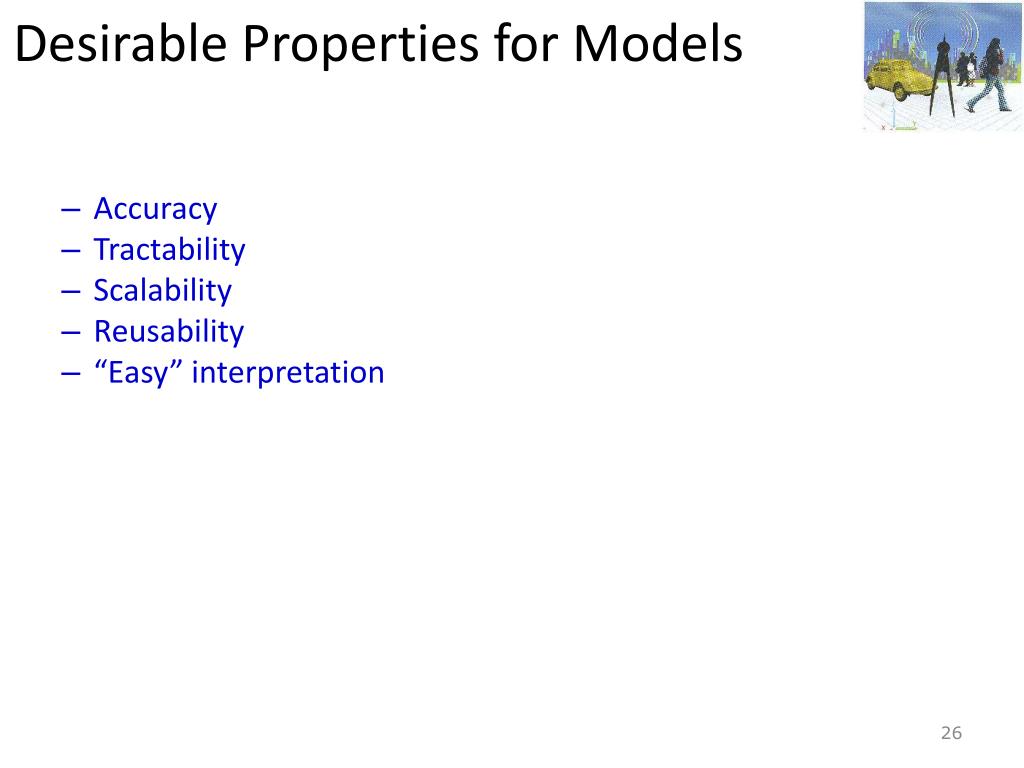 Desirable Properties for Models

– Accuracy
– Tractability
– Scalability
– Reusability
– “Easy” interpretation

26